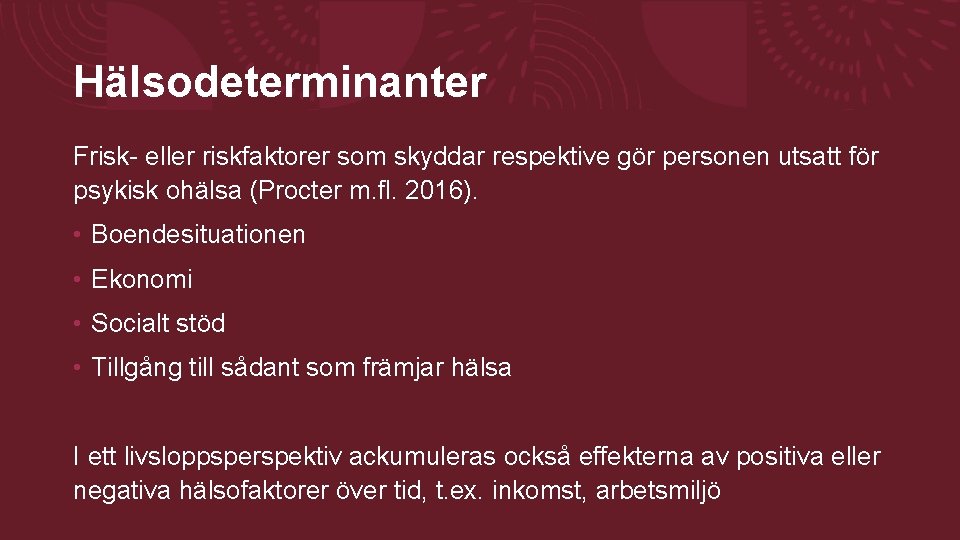 Hälsodeterminanter

Frisk- eller riskfaktorer som skyddar respektive gör personen utsatt för psykisk ohälsa (Procter m.fl. 2016).

• Boendesituationen
• Ekonomi
• Socialt stöd
• Tillgång till sådant som främjar hälsa

I ett livsloppsperspektiv ackumuleras också effekterna av positiva eller negativa hälsofaktorer över tid, t.ex. inkomst, arbetsmiljö